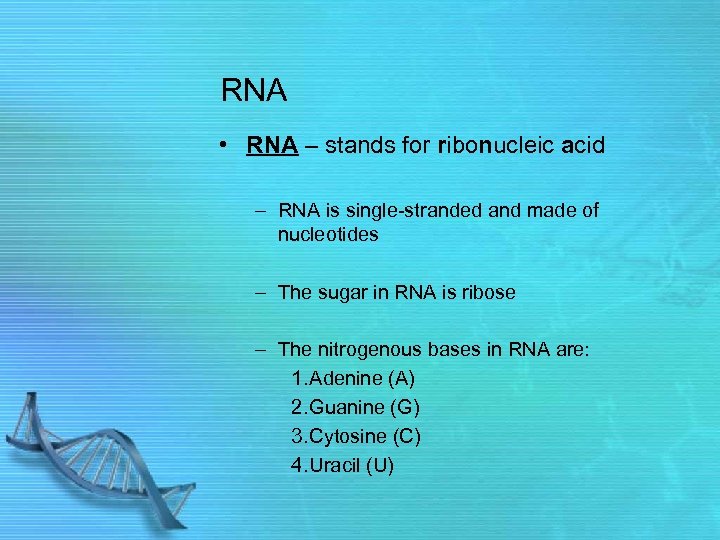 RNA

• RNA – stands for ribonucleic acid

– RNA is single-stranded and made of nucleotides

– The sugar in RNA is ribose

– The nitrogenous bases in RNA are:
1.Adenine (A)
2.Guanine (G)
3.Cytosine (C)
4.Uracil (U)